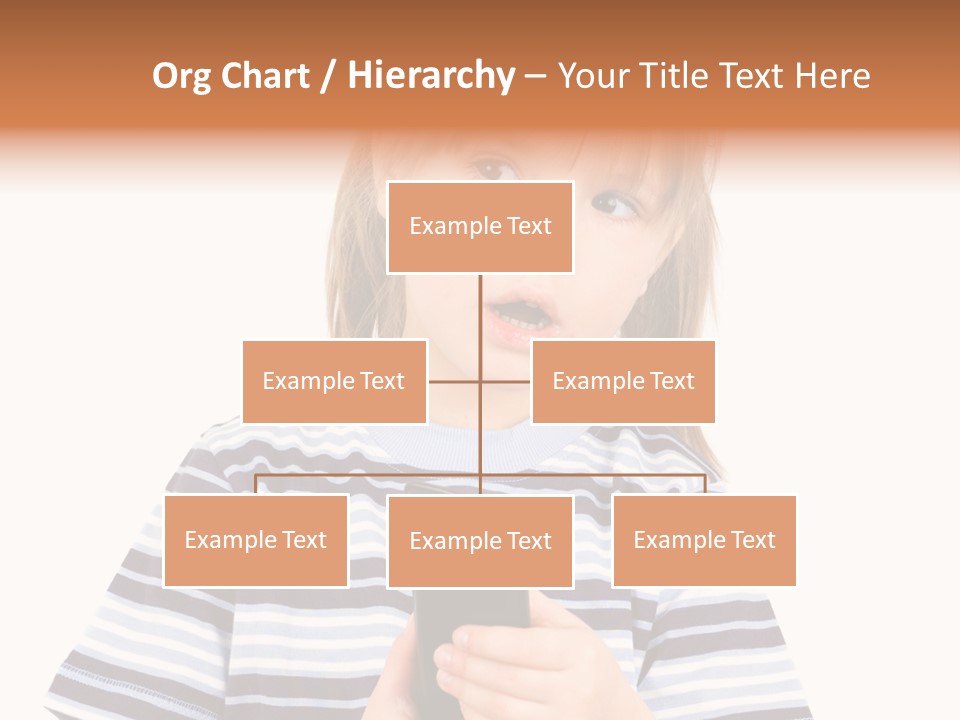 Org Chart / Hierarchy – Your Title Text Here

Example Text

Example Text

Example Text

Example Text

Example Text

Example Text